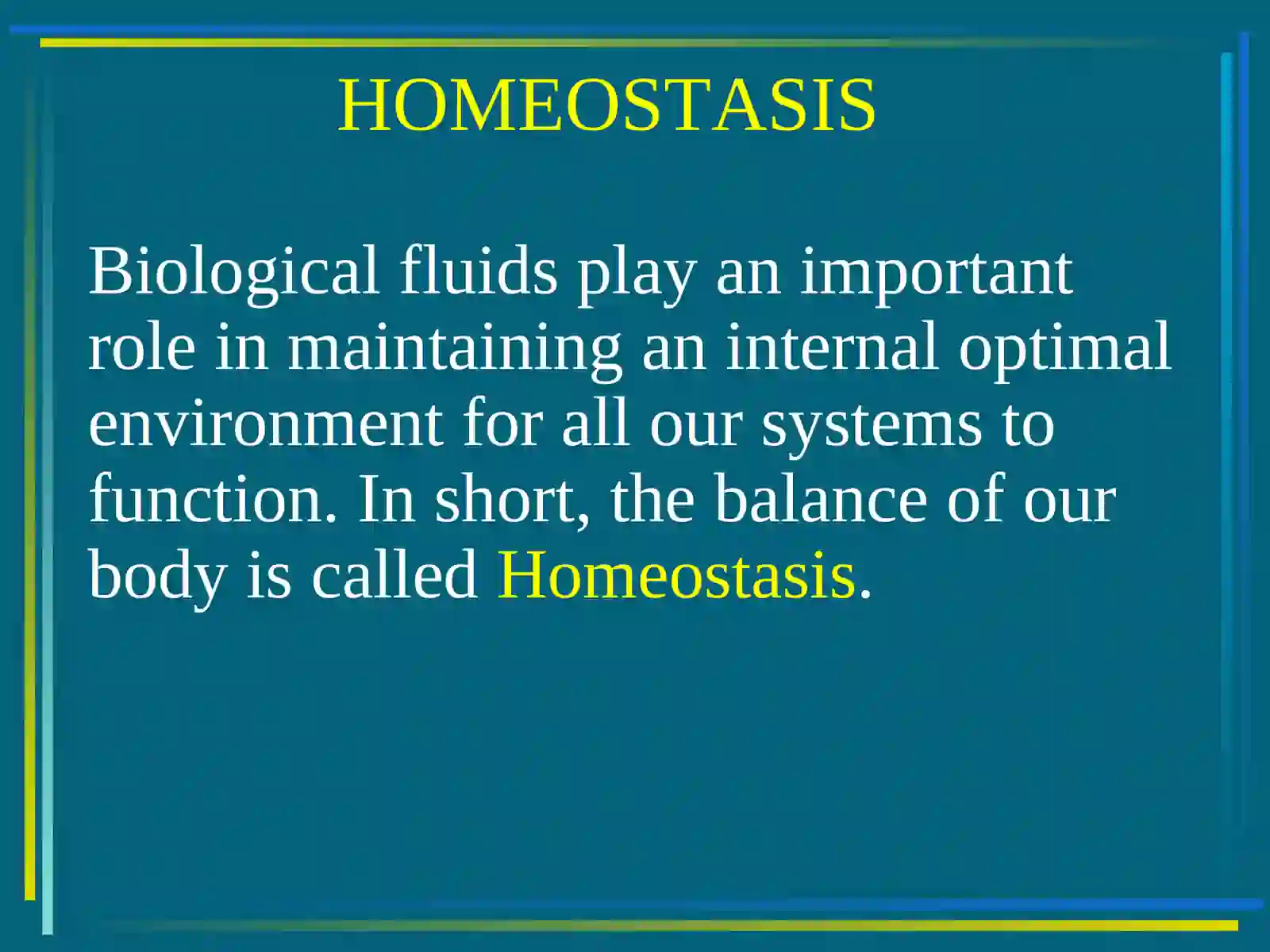 HOMEOSTASIS

Biological fluids play an important role in maintaining an internal optimal environment for all our systems to function. In short, the balance of our body is called Homeostasis.